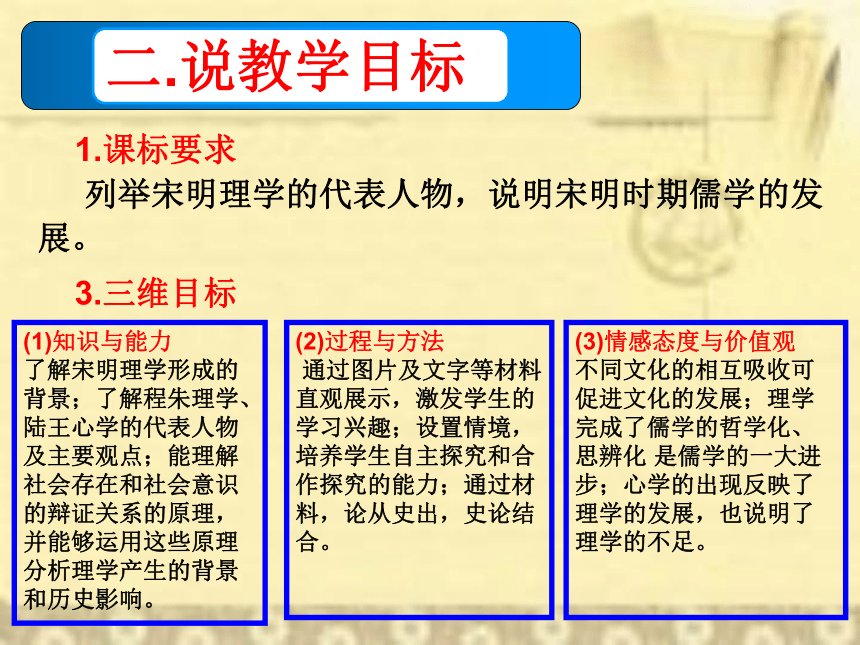 二.说教学目标

1.课标要求

列举宋明理学的代表人物，说明宋明时期儒学的发展。

3.三维目标

(1)知识与能力
了解宋明理学形成的背景；了解程朱理学、陆王心学的代表人物及主要观点；能理解社会存在和社会意识的辩证关系的原理，并能够运用这些原理分析理学产生的背景和历史影响。

(2)过程与方法
通过图片及文字等材料直观展示，激发学生的学习兴趣；设置情境，培养学生自主探究和合作探究的能力；通过材料，论从史出，史论结合。

(3)情感态度与价值观
不同文化的相互吸收可促进文化的发展；理学完成了儒学的哲学化、思辨化 是儒学的一大进步；心学的出现反映了理学的发展，也说明了理学的不足。